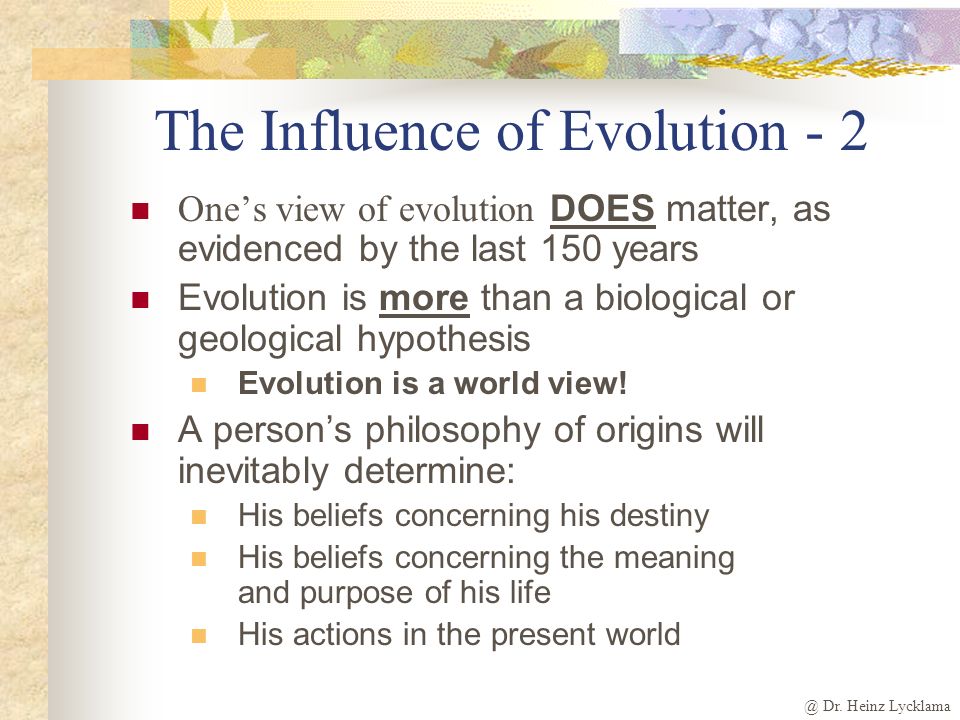 The Influence of Evolution - 2

One's view of evolution DOES matter, as evidenced by the last 150 years

Evolution is more than a biological or geological hypothesis

Evolution is a world view!

A person's philosophy of origins will inevitably determine:

His beliefs concerning his destiny

His beliefs concerning the meaning and purpose of his life

His actions in the present world

@ Dr. Heinz Lycklama